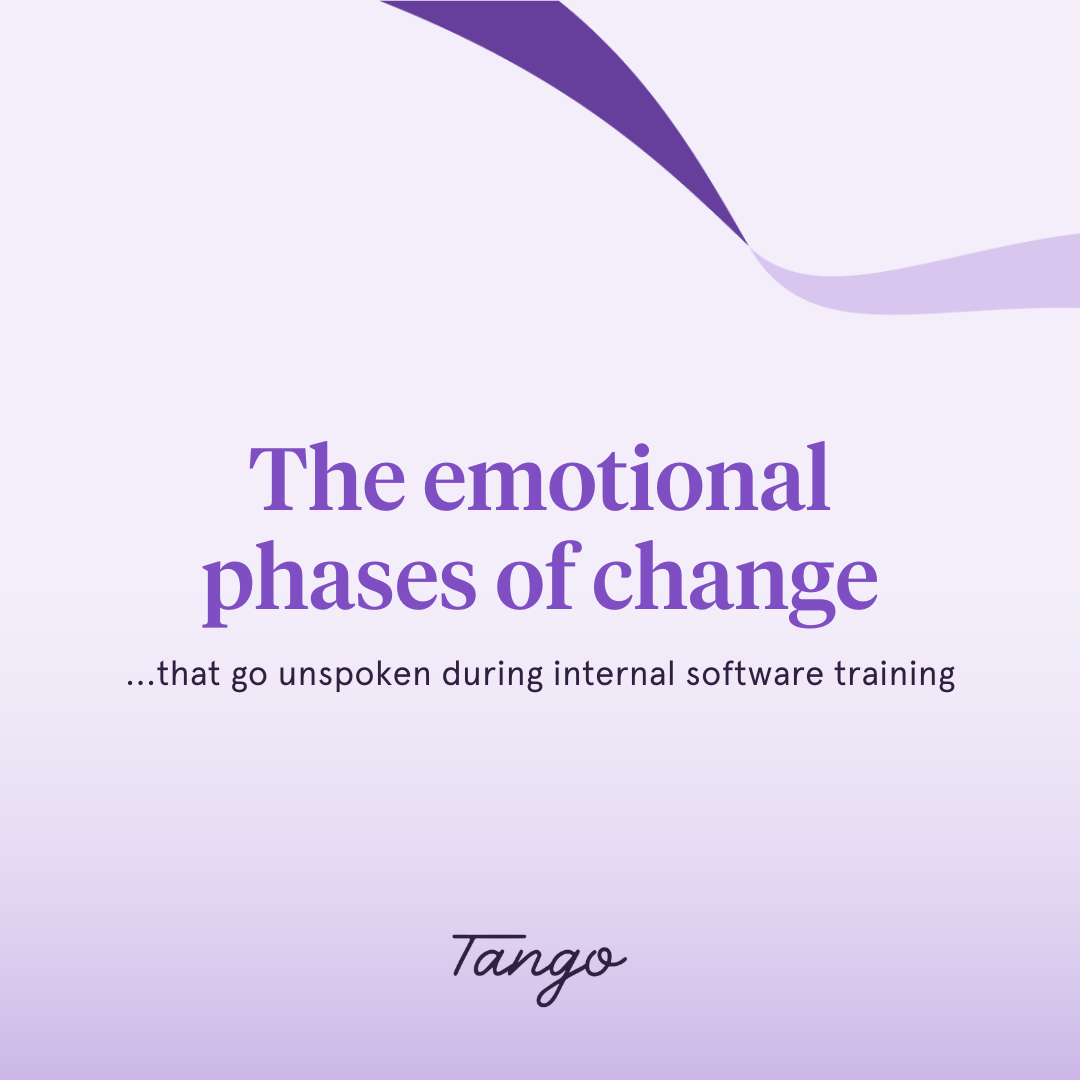 The emotional phases of change

...that go unspoken during internal software training

Tango